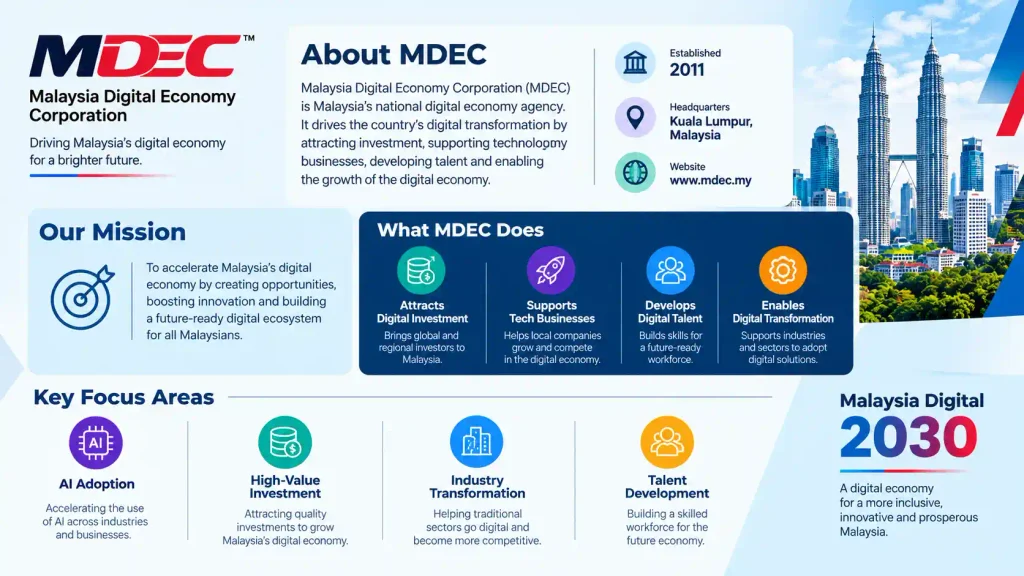 MDEC™
Malaysia Digital Economy Corporation

Driving Malaysia's digital economy for a brighter future.

About MDEC

Malaysia Digital Economy Corporation (MDEC) is Malaysia's national digital economy agency. It drives the country's digital transformation by attracting investment, supporting technology businesses, developing talent and enabling the growth of the digital economy.

Established
2011

Headquarters
Kuala Lumpur, Malaysia

Website
www.mdec.my

Our Mission

To accelerate Malaysia's digital economy by creating opportunities, boosting innovation and building a future-ready digital ecosystem for all Malaysians.

What MDEC Does

Attracts Digital Investment
Brings global and regional investors to Malaysia.

Supports Tech Businesses
Helps local companies grow and compete in the digital economy.

Develops Digital Talent
Builds skills for a future-ready workforce.

Enables Digital Transformation
Supports industries and sectors to adopt digital solutions.

Key Focus Areas

AI

AI Adoption
Accelerating the use of AI across industries and businesses.

High-Value Investment
Attracting quality investments to grow Malaysia's digital economy.

Industry Transformation
Helping traditional sectors go digital and become more competitive.

Talent Development
Building a skilled workforce for the future economy.

Malaysia Digital
2030

A digital economy for a more inclusive, innovative and prosperous Malaysia.